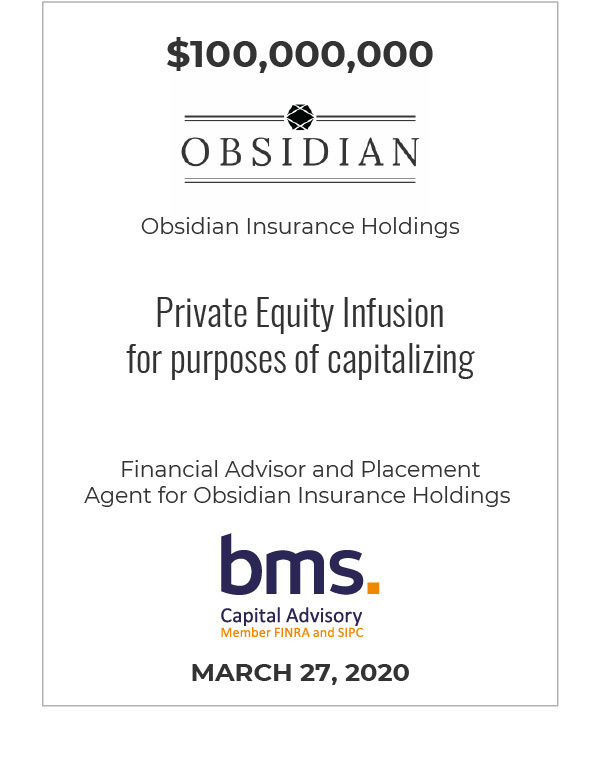 $100,000,000

OBSIDIAN

Obsidian Insurance Holdings

Private Equity Infusion for purposes of capitalizing

Financial Advisor and Placement Agent for Obsidian Insurance Holdings

bms.

Capital Advisory
Member FINRA and SIPC

MARCH 27, 2020